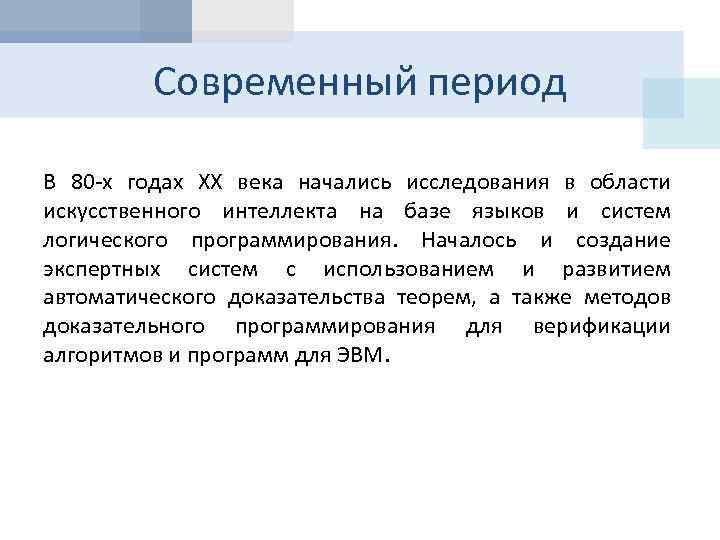 Современный период

В 80-х годах XX века начались исследования в области искусственного интеллекта на базе языков и систем логического программирования. Началось и создание экспертных систем с использованием и развитием автоматического доказательства теорем, а также методов доказательного программирования для верификации алгоритмов и программ для ЭВМ.